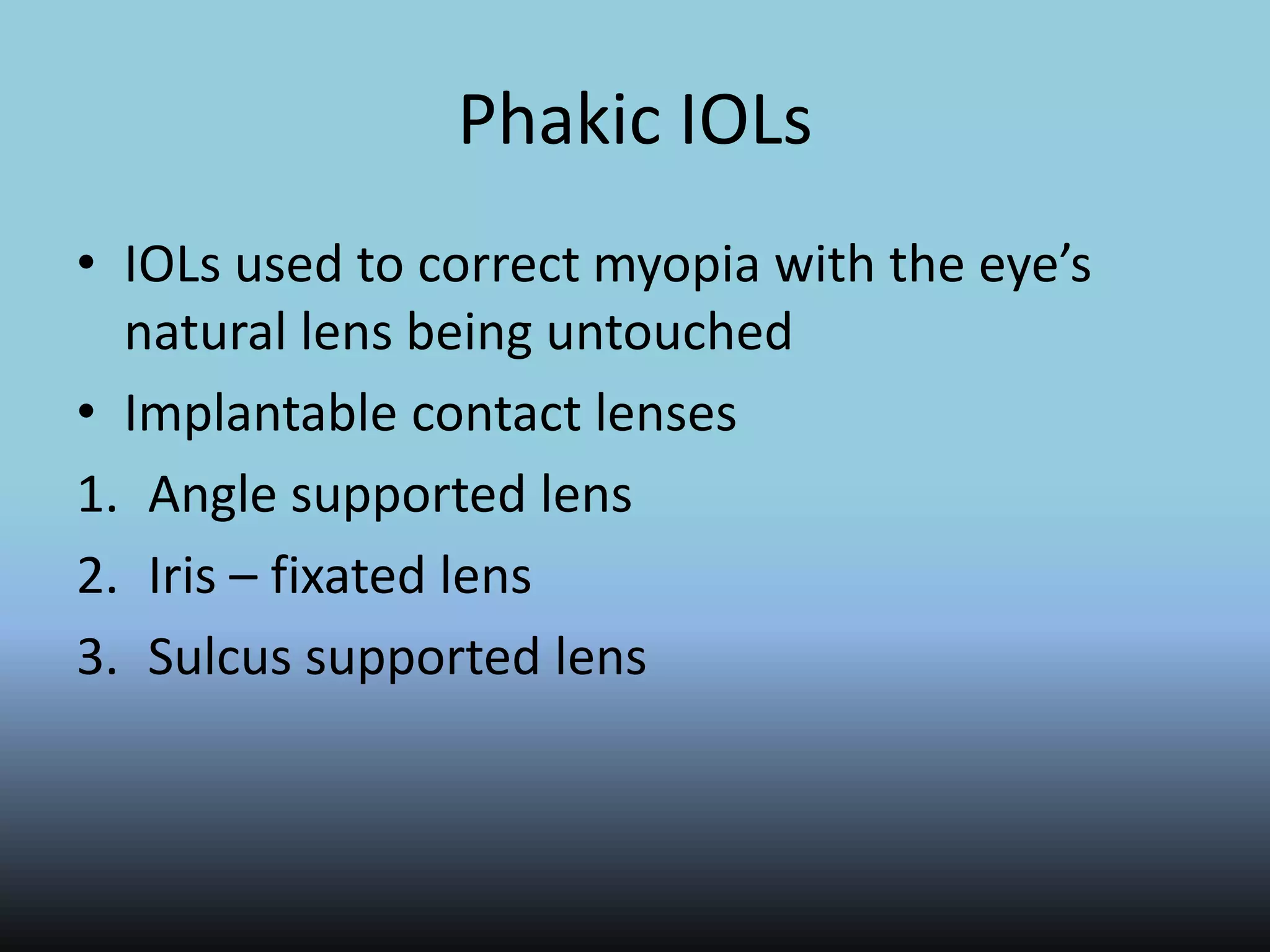 Phakic IOLs

• IOLs used to correct myopia with the eye’s natural lens being untouched
• Implantable contact lenses
1. Angle supported lens
2. Iris – fixated lens
3. Sulcus supported lens